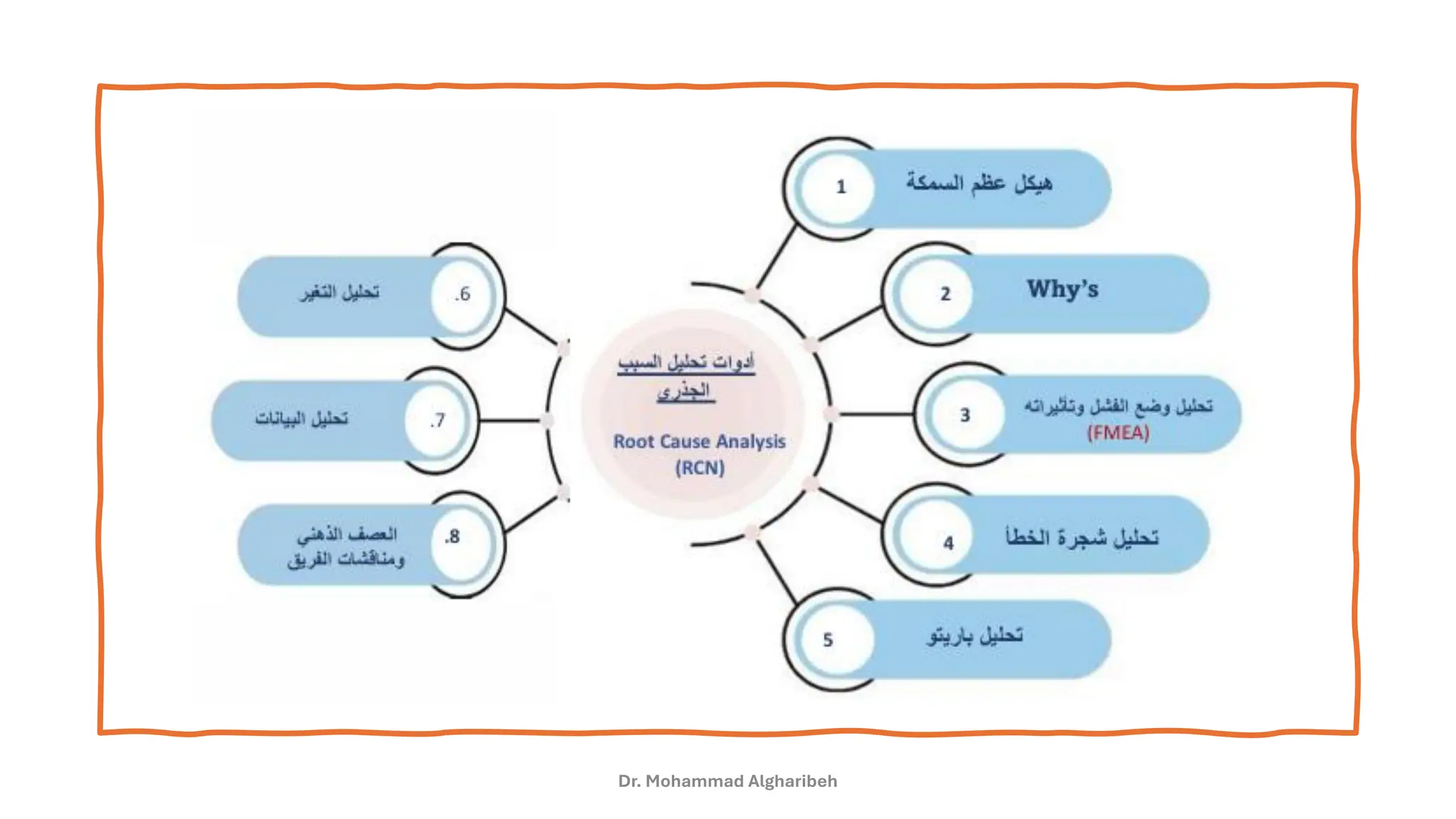 أدوات تحليل السبب الجذري

Root Cause Analysis (RCN)

1 هيكل عظم السمكة

2 Why's

3 تحليل وضع الفشل وتأثيراته (FMEA)

4 تحليل شجرة الخطأ

5 تحليل باريتو

.6 تحليل التغير

.7 تحليل البيانات

.8 العصف الذهني ومناقشات الفريق

Dr. Mohammad Algharibeh